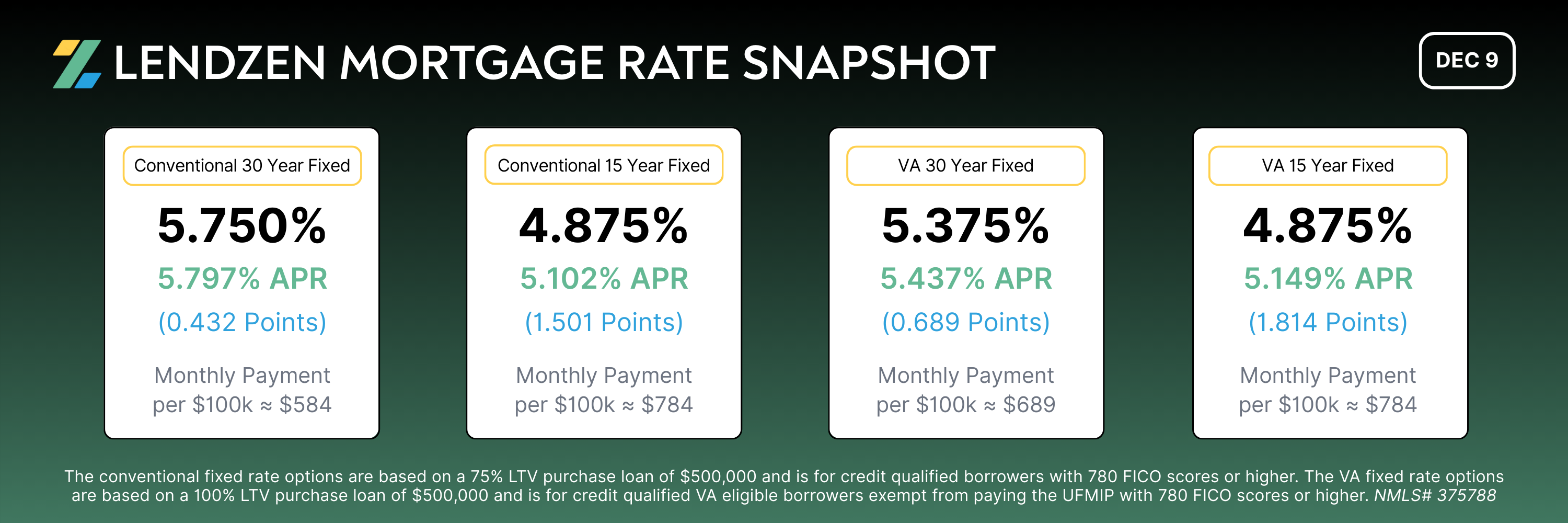 LENDZEN MORTGAGE RATE SNAPSHOT

DEC 9

Conventional 30 Year Fixed
5.750%
5.797% APR
(0.432 Points)
Monthly Payment per \$100k ≈ \$584

Conventional 15 Year Fixed
4.875%
5.102% APR
(1.501 Points)
Monthly Payment per \$100k ≈ \$784

VA 30 Year Fixed
5.375%
5.437% APR
(0.689 Points)
Monthly Payment per \$100k ≈ \$689

VA 15 Year Fixed
4.875%
5.149% APR
(1.814 Points)
Monthly Payment per \$100k ≈ \$784

The conventional fixed rate options are based on a 75% LTV purchase loan of \$500,000 and is for credit qualified borrowers with 780 FICO scores or higher. The VA fixed rate options are based on a 100% LTV purchase loan of \$500,000 and is for credit qualified VA eligible borrowers exempt from paying the UFMIP with 780 FICO scores or higher. NMLS# 375788